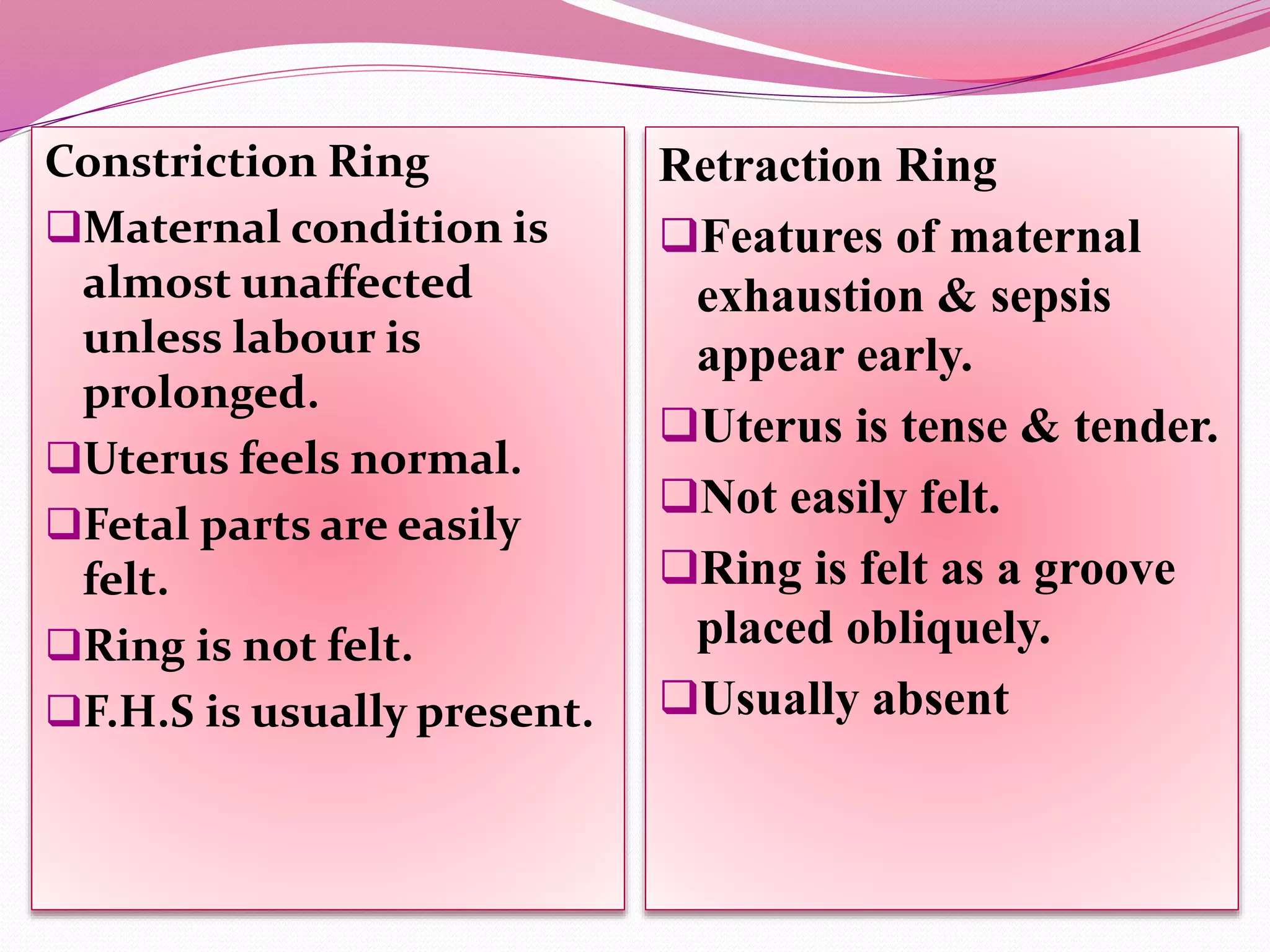 Constriction Ring

❑Maternal condition is almost unaffected unless labour is prolonged.

❑Uterus feels normal.

❑Fetal parts are easily felt.

❑Ring is not felt.

❑F.H.S is usually present.

Retraction Ring

❑Features of maternal exhaustion & sepsis appear early.

❑Uterus is tense & tender.

❑Not easily felt.

❑Ring is felt as a groove placed obliquely.

❑Usually absent